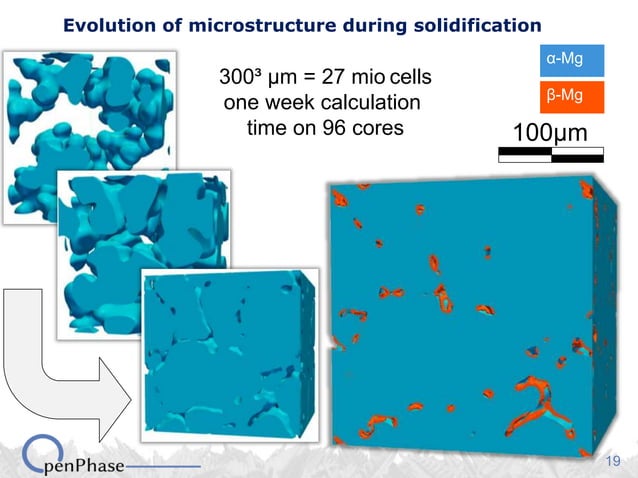 Evolution of microstructure during solidification

300³ µm = 27 mio cells
one week calculation
time on 96 cores

α-Mg
β-Mg

100µm

OpenPhase

19